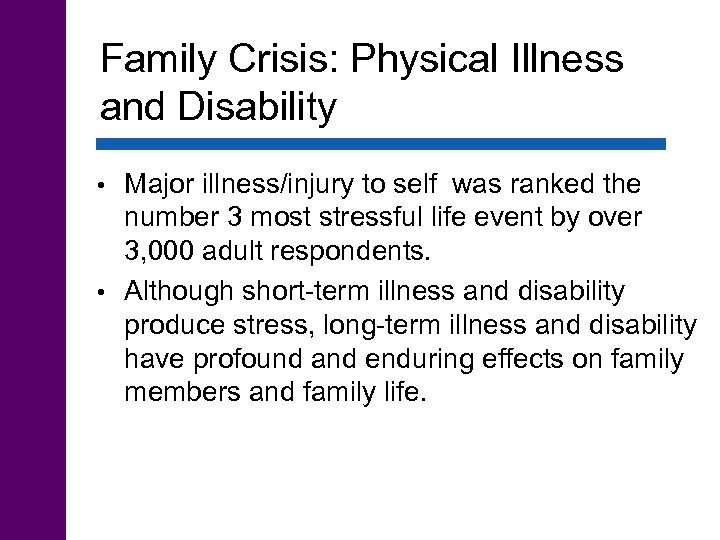 Family Crisis: Physical Illness and Disability

• Major illness/injury to self was ranked the number 3 most stressful life event by over 3,000 adult respondents.

• Although short-term illness and disability produce stress, long-term illness and disability have profound and enduring effects on family members and family life.